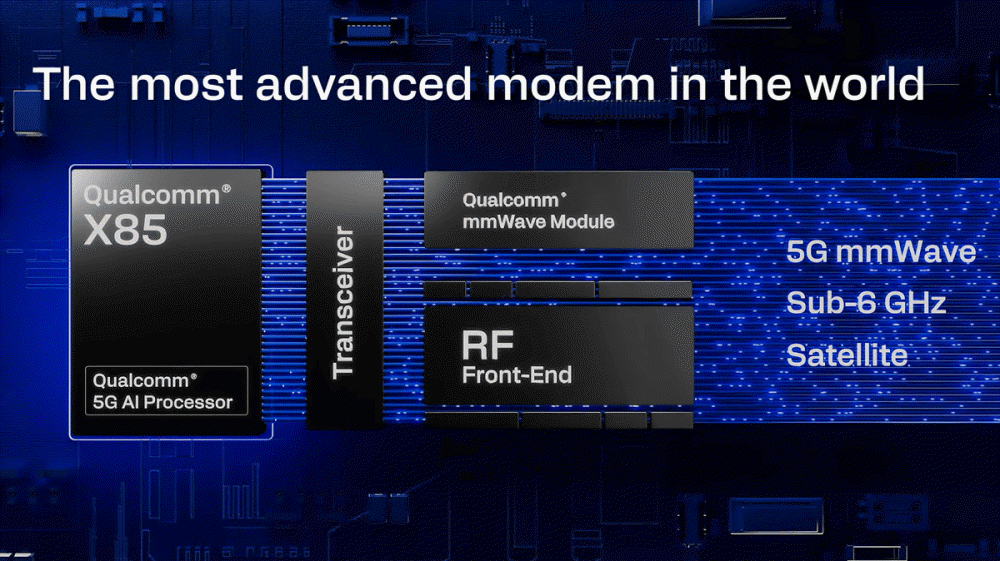 The most advanced modem in the world

Qualcomm®
X85

Qualcomm®
5G AI Processor

Transceiver

Qualcomm®
mmWave Module

RF
Front-End

5G mmWave
Sub-6 GHz
Satellite